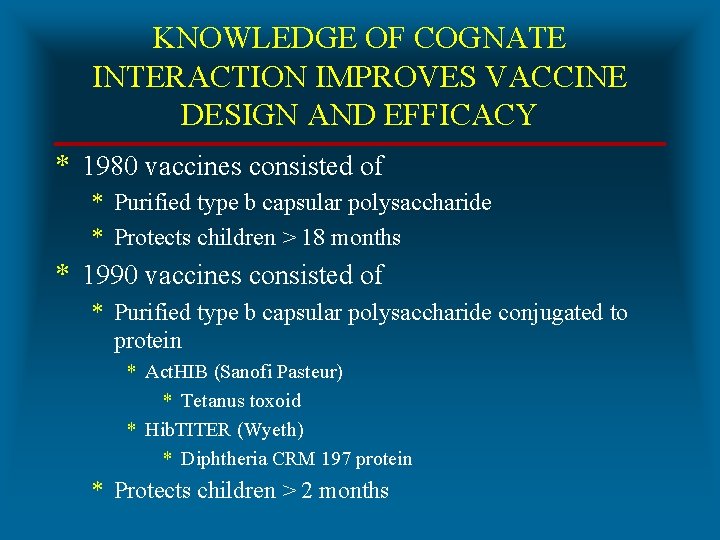 KNOWLEDGE OF COGNATE INTERACTION IMPROVES VACCINE DESIGN AND EFFICACY

* 1980 vaccines consisted of

* Purified type b capsular polysaccharide

* Protects children > 18 months

* 1990 vaccines consisted of

* Purified type b capsular polysaccharide conjugated to protein

* ActHIB (Sanofi Pasteur)

* Tetanus toxoid

* HibTITER (Wyeth)

* Diphtheria CRM 197 protein

* Protects children > 2 months